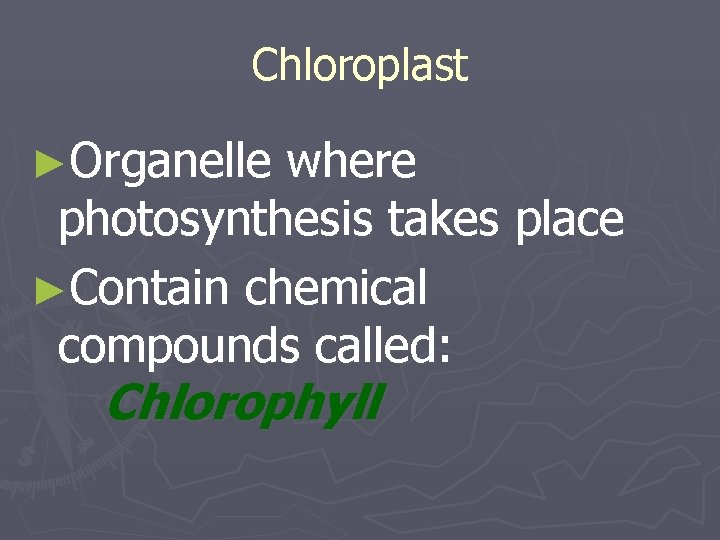 Chloroplast

►Organelle where photosynthesis takes place

►Contain chemical compounds called: Chlorophyll